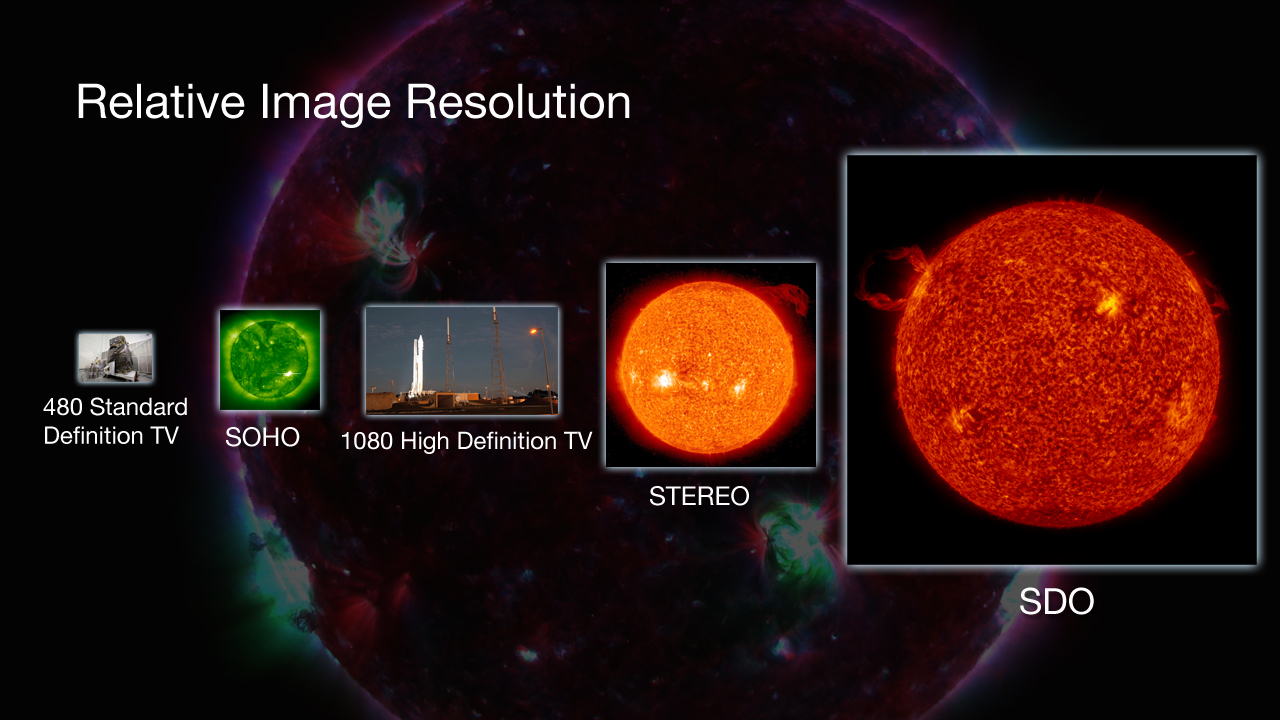 Relative Image Resolution

480 Standard Definition TV

SOHO

1080 High Definition TV

STEREO

SDO